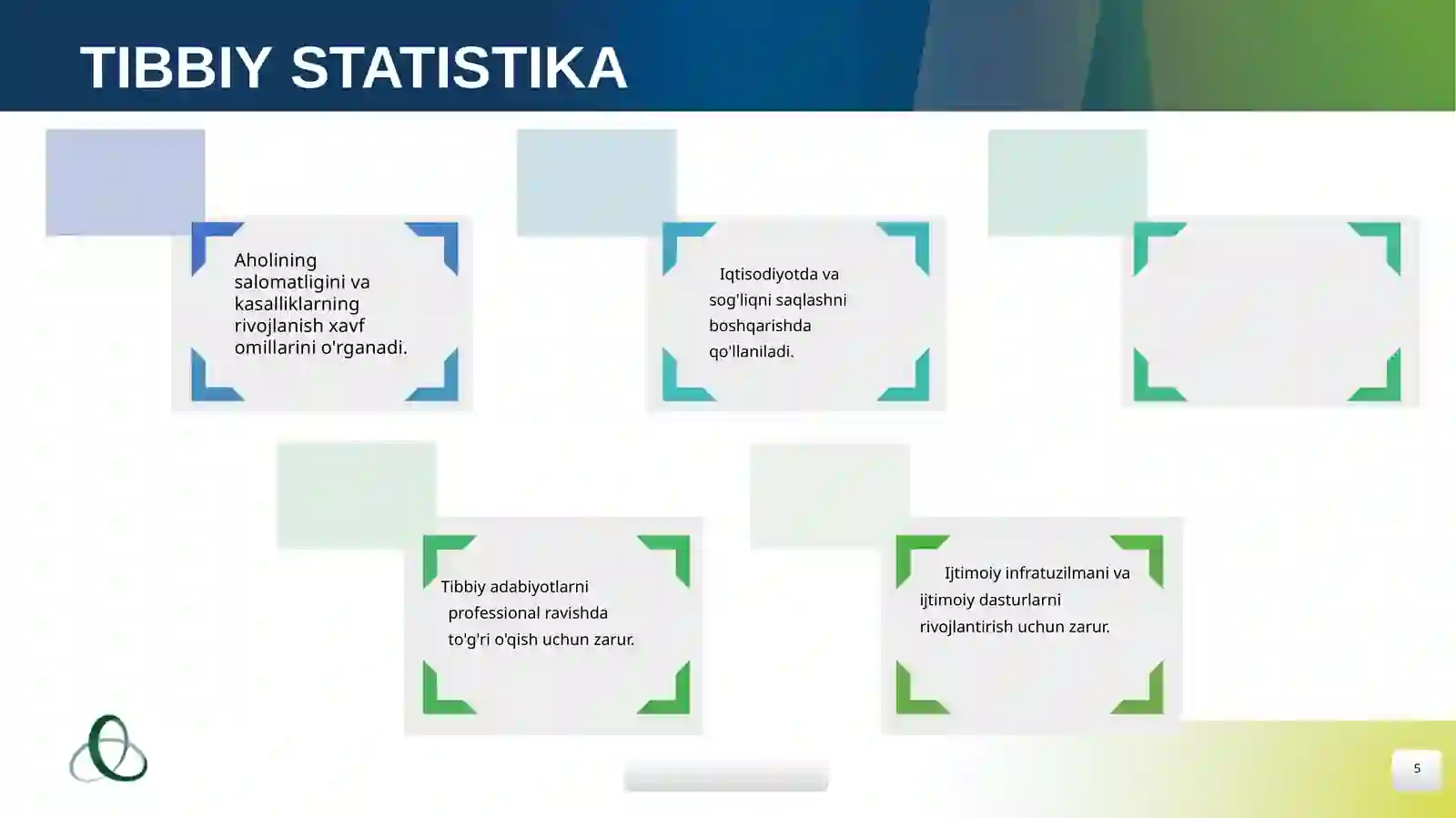 TIBBIY STATISTIKA

Aholining salomatligini va kasalliklarning rivojlanish xavf omillarini o'rganadi.

Iqtisodiyotda va sog'liqni saqlashni boshqarishda qo'llaniladi.

Tibbiy adabiyotlarni professional ravishda to'g'ri o'qish uchun zarur.

Ijtimoiy infratuzilmani va ijtimoiy dasturlarni rivojlantirish uchun zarur.

5